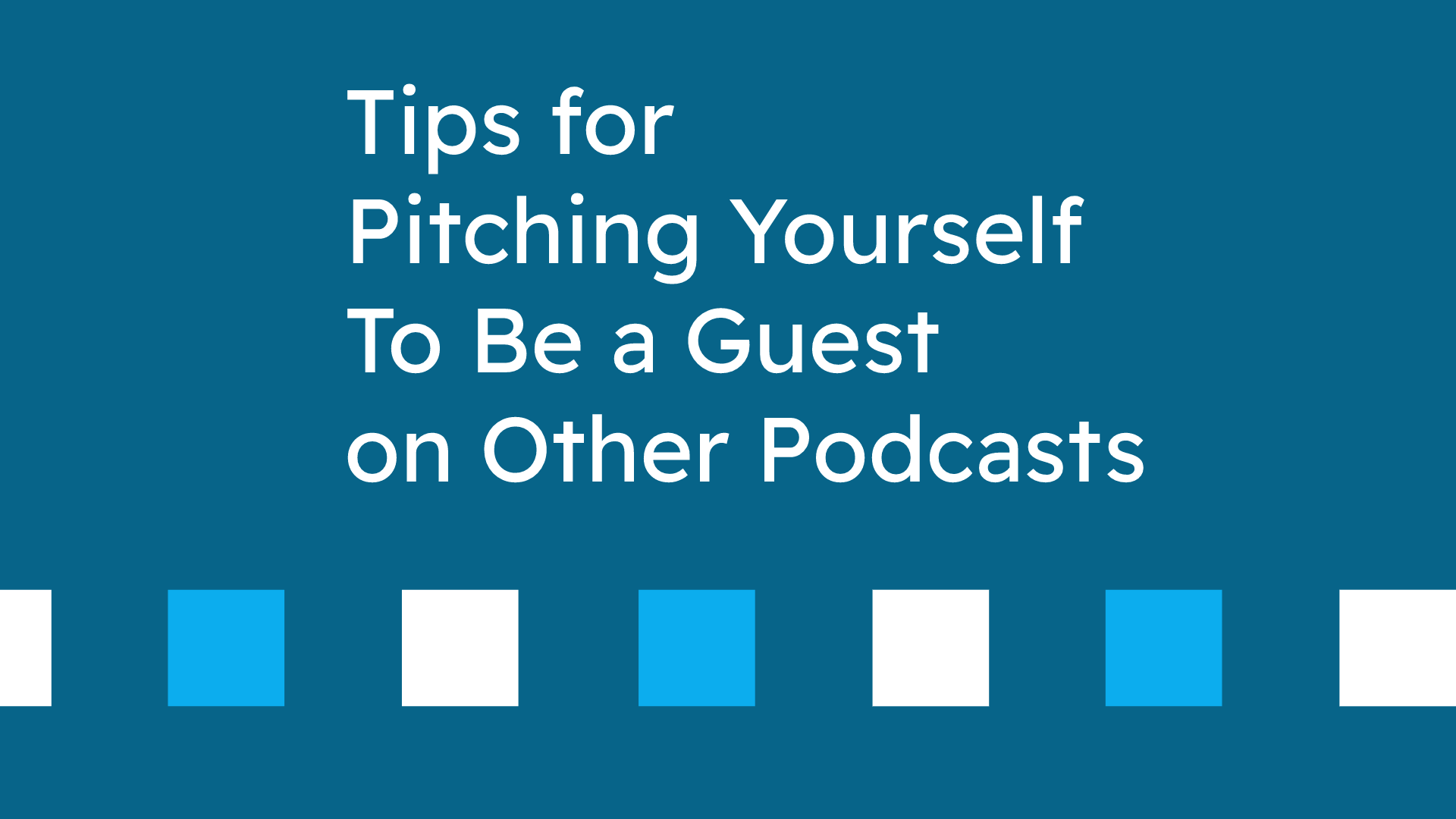 Tips for
Pitching Yourself
To Be a Guest
on Other Podcasts